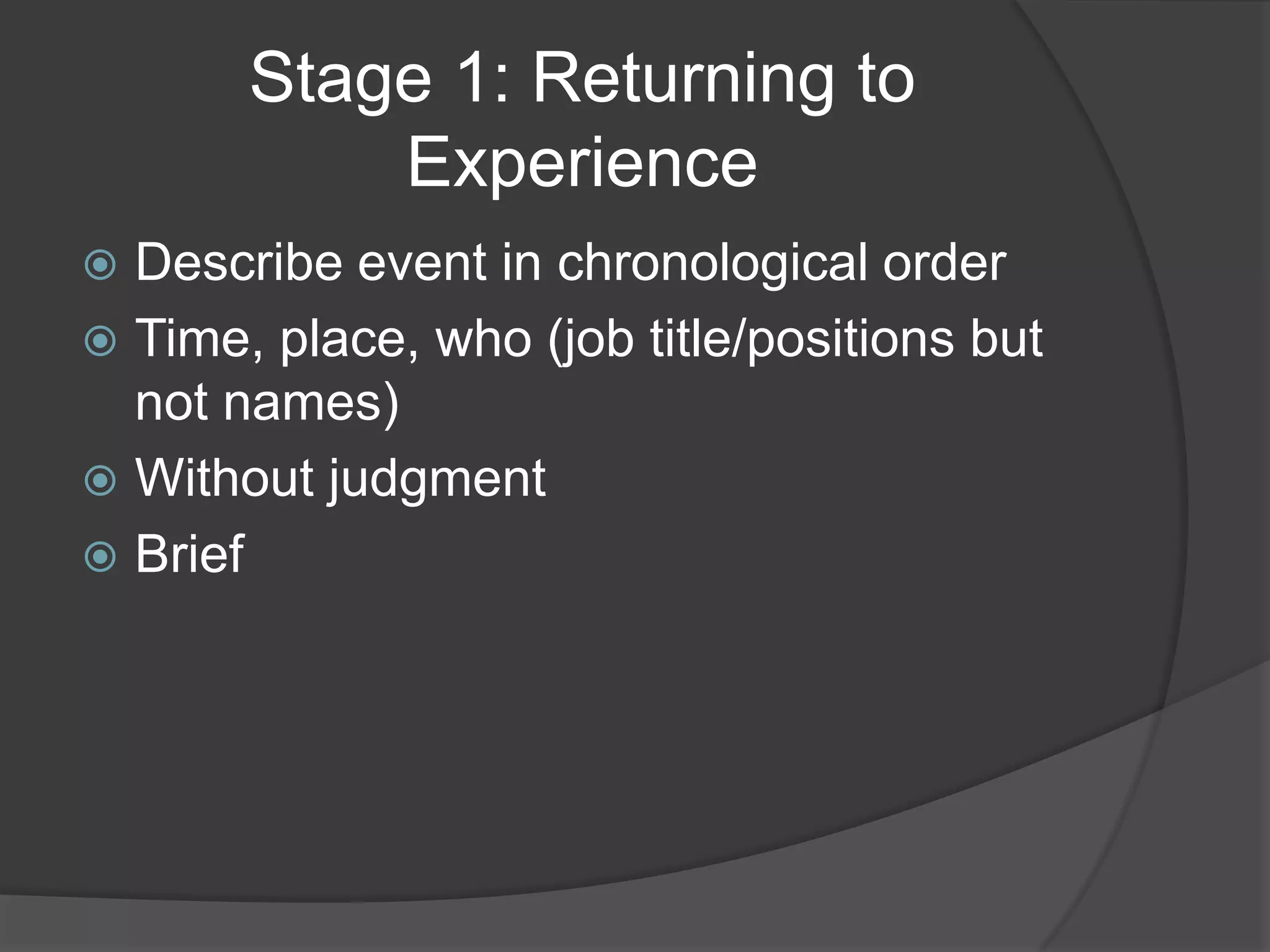 Stage 1: Returning to Experience

Describe event in chronological order

Time, place, who (job title/positions but not names)

Without judgment

Brief